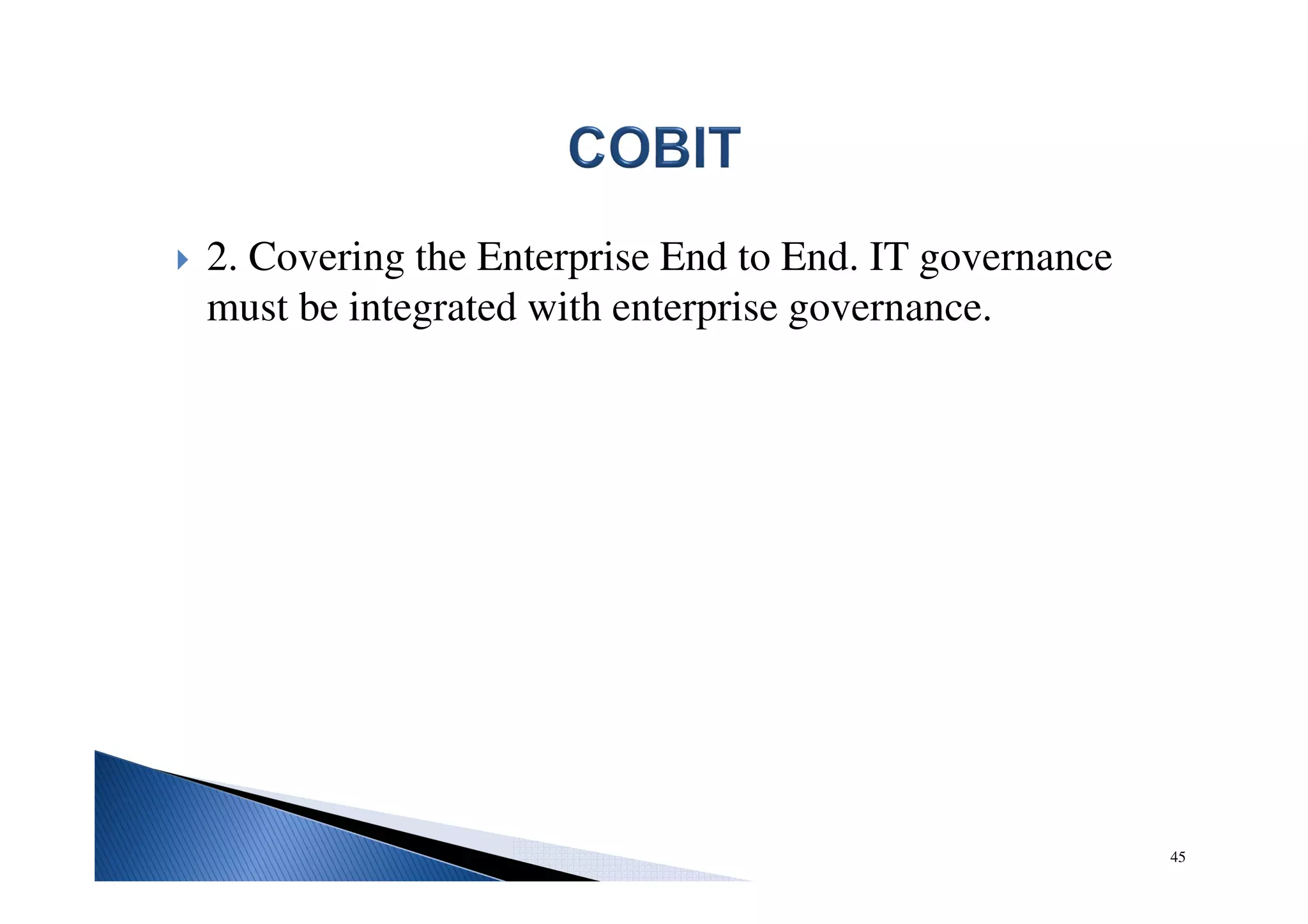 COBIT

2. Covering the Enterprise End to End. IT governance must be integrated with enterprise governance.

45